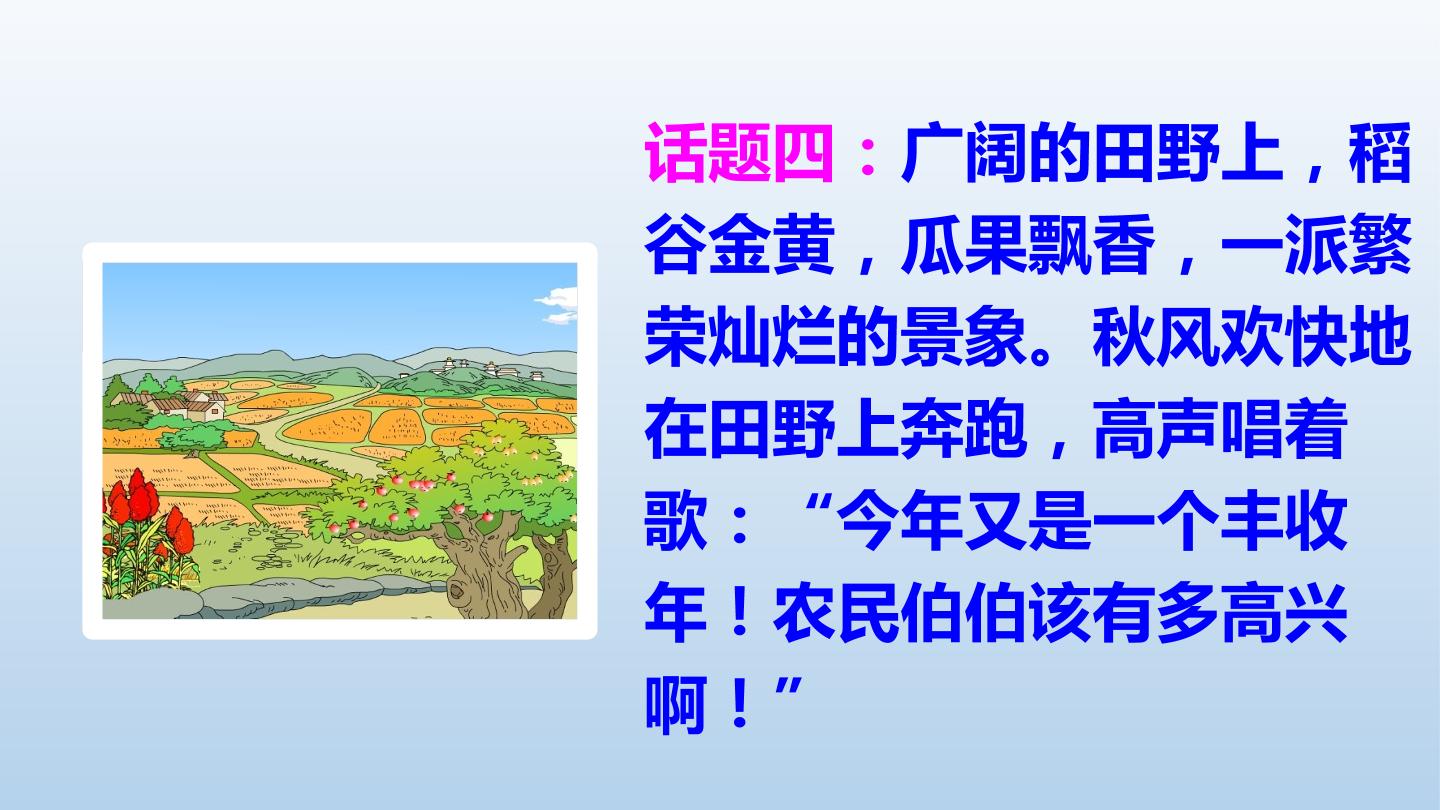 话题四：广阔的田野上，稻谷金黄，瓜果飘香，一派繁荣灿烂的景象。秋风欢快地在田野上奔跑，高声唱着歌：“今年又是一个丰收年！农民伯伯该有多高兴啊！”